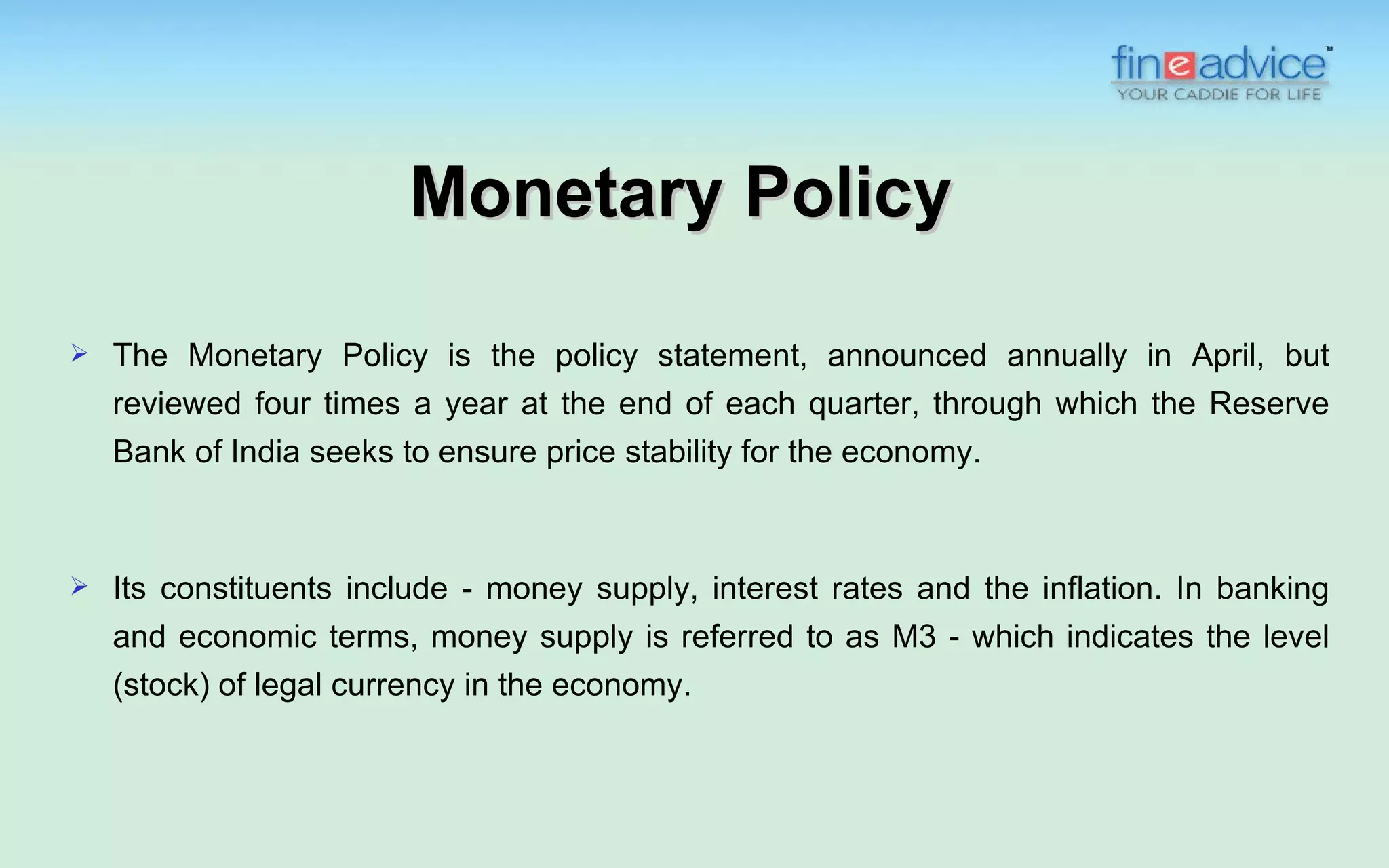 fineadvice™
YOUR CADDIE FOR LIFE

Monetary Policy

➢ The Monetary Policy is the policy statement, announced annually in April, but reviewed four times a year at the end of each quarter, through which the Reserve Bank of India seeks to ensure price stability for the economy.

➢ Its constituents include - money supply, interest rates and the inflation. In banking and economic terms, money supply is referred to as M3 - which indicates the level (stock) of legal currency in the economy.